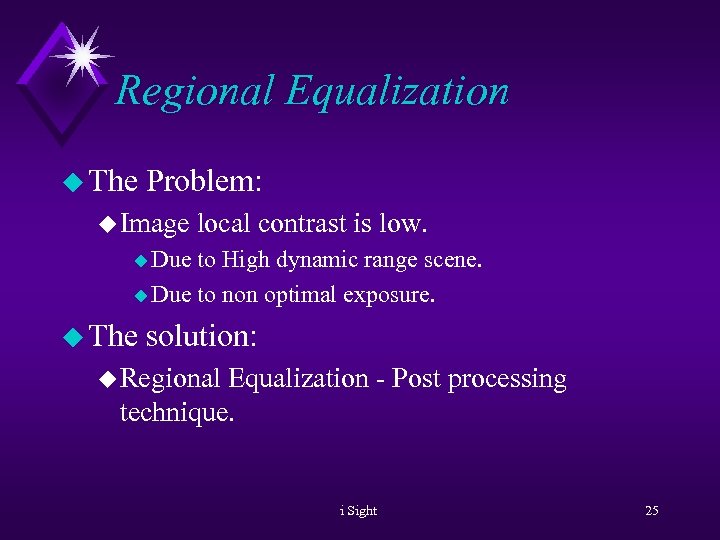 Regional Equalization

The Problem:

Image local contrast is low.

Due to High dynamic range scene.

Due to non optimal exposure.

The solution:

Regional Equalization - Post processing technique.

i Sight

25